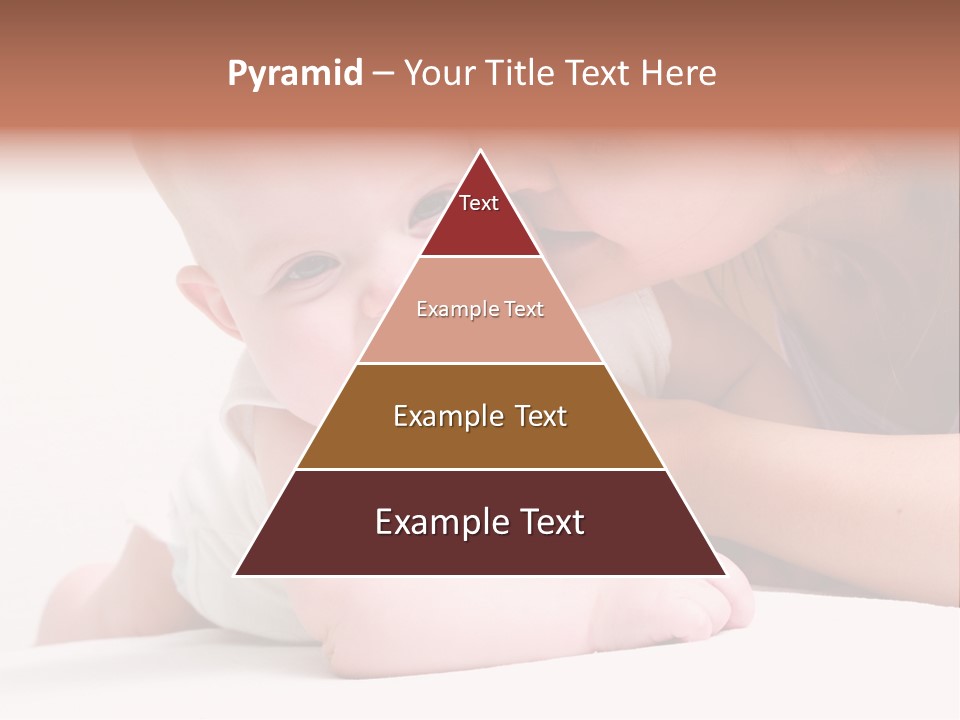 Pyramid – Your Title Text Here

Text

Example Text

Example Text

Example Text